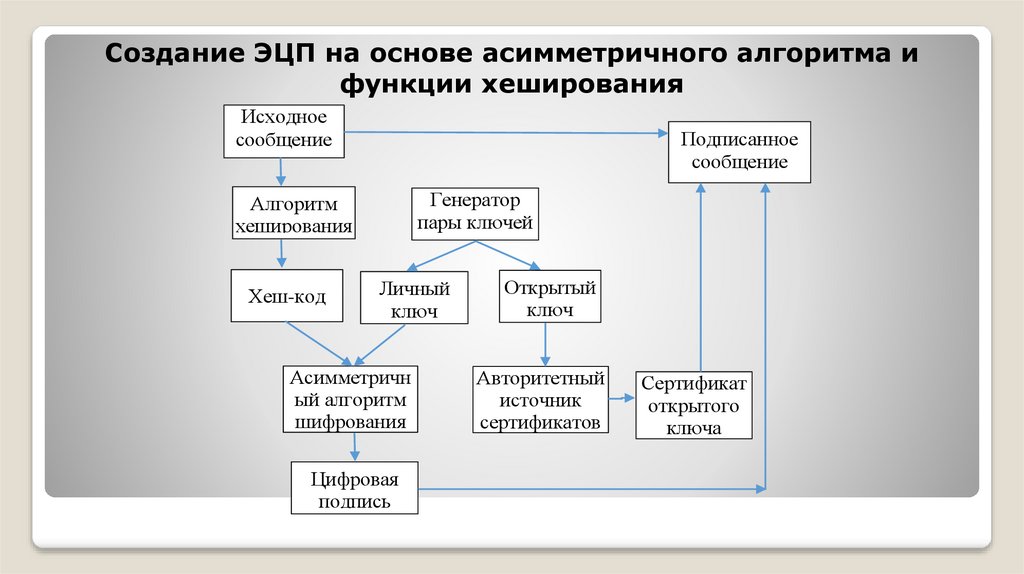 Создание ЭЦП на основе асимметричного алгоритма и функции хеширования

Исходное сообщение

Подписанное сообщение

Алгоритм хеширования

Генератор пары ключей

Хеш-код

Личный ключ

Открытый ключ

Асимметричный алгоритм шифрования

Авторитетный источник сертификатов

Сертификат открытого ключа

Цифровая подпись